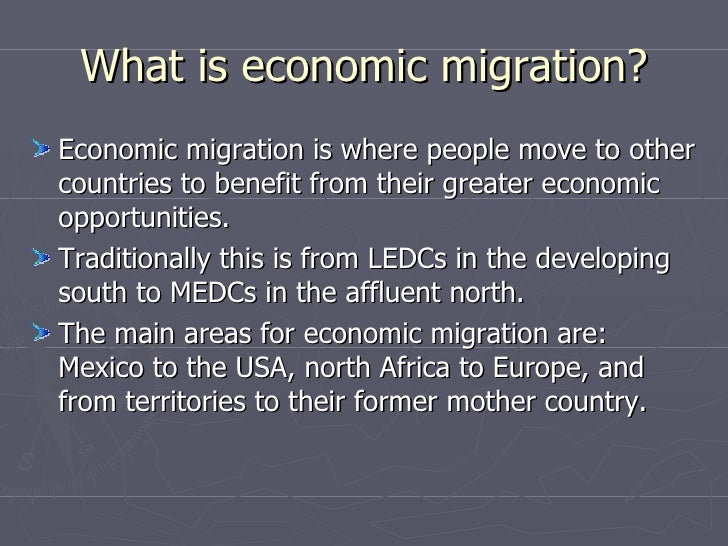 What is economic migration?

Economic migration is where people move to other countries to benefit from their greater economic opportunities.

Traditionally this is from LEDCs in the developing south to MEDCs in the affluent north.

The main areas for economic migration are: Mexico to the USA, north Africa to Europe, and from territories to their former mother country.